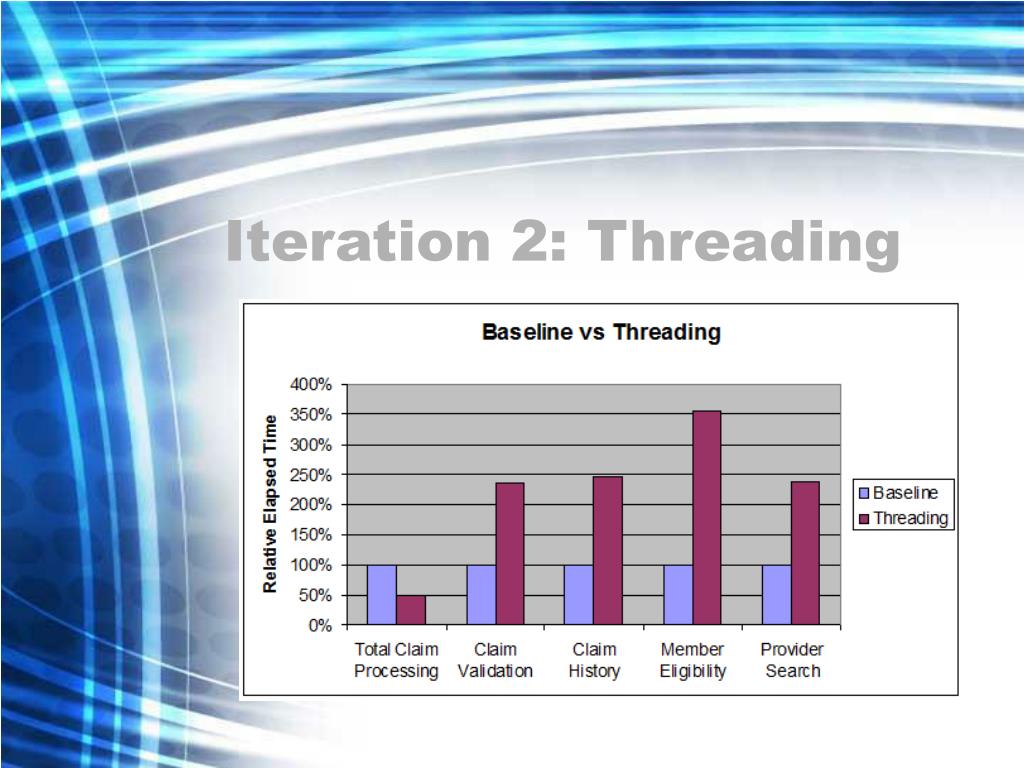 Iteration 2: Threading

Baseline vs Threading

Relative Elapsed Time

400%
350%
300%
250%
200%
150%
100%
50%
0%

Total Claim Processing
Claim Validation
Claim History
Member Eligibility
Provider Search

Baseline
Threading